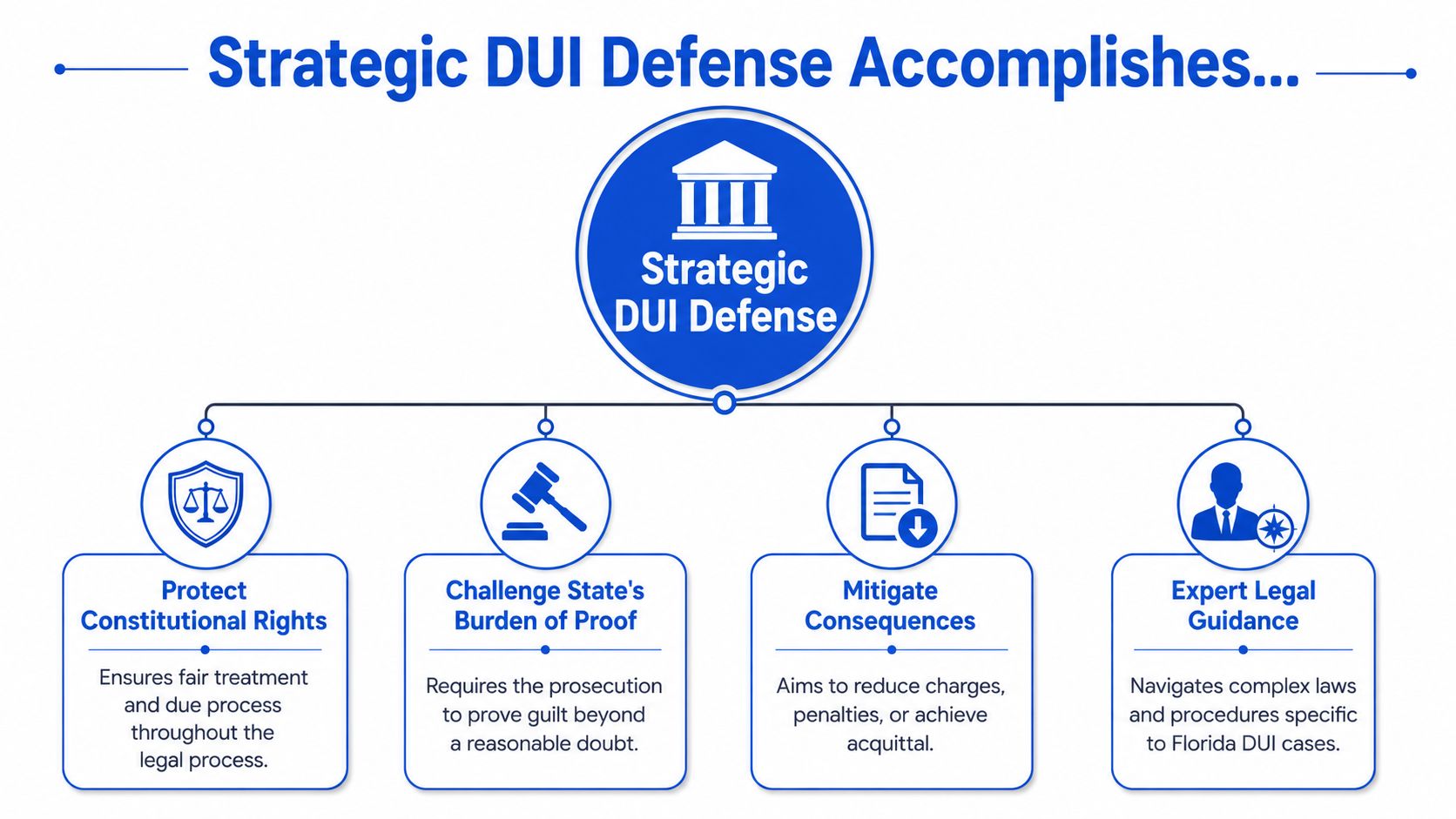 Strategic DUI Defense Accomplishes...

Strategic DUI Defense

Protect Constitutional Rights

Ensures fair treatment and due process throughout the legal process.

Challenge State's Burden of Proof

Requires the prosecution to prove guilt beyond a reasonable doubt.

Mitigate Consequences

Aims to reduce charges, penalties, or achieve acquittal.

Expert Legal Guidance

Navigates complex laws and procedures specific to Florida DUI cases.